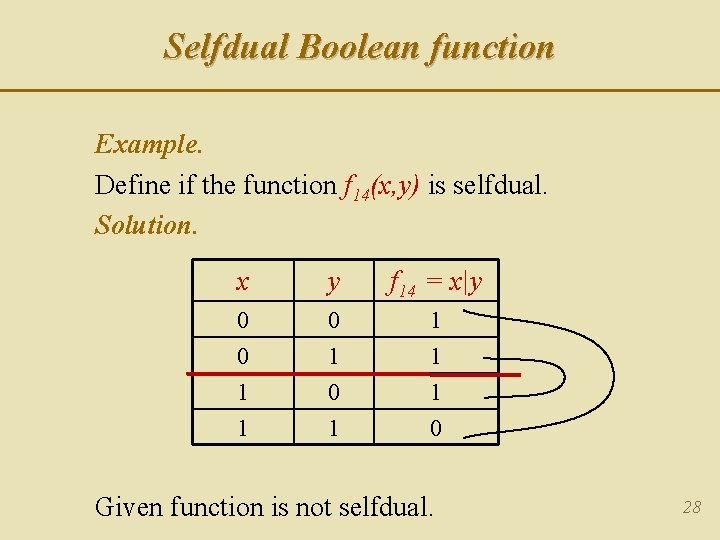 Selfdual Boolean function

Example.

Define if the function $f_{14}(x,y)$ is selfdual.

Solution.

| $x$ | $y$ | $f_{14} = x|y$ |
|---|---|---|
| 0 | 0 | 1 |
| 0 | 1 | 1 |
| 1 | 0 | 1 |
| 1 | 1 | 0 |

Given function is not selfdual.

28